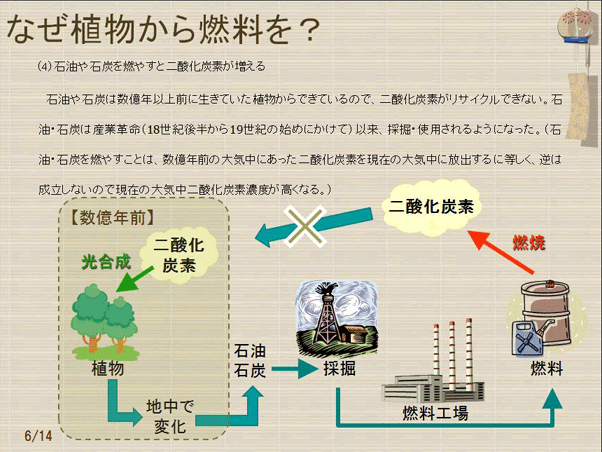 なぜ植物から燃料を？

(4) 石油や石炭を燃やすと二酸化炭素が増える

石油や石炭は数億年以上前に生きていた植物からできているので、二酸化炭素がリサイクルできない。石油・石炭は産業革命（18世紀後半から19世紀の始めにかけて）以来、採掘・使用されるようになった。（石油・石炭を燃やすことは、数億年前の大気中にあった二酸化炭素を現在の大気中に放出するに等しく、逆は成立しないので現在の大気中二酸化炭素濃度が高くなる。）

【数億年前】

二酸化炭素

光合成

植物

地中で変化

石油
石炭

採掘

燃料工場

燃料

燃焼

二酸化炭素

6/14